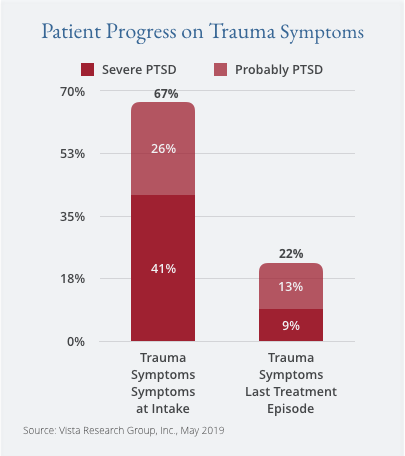 Patient Progress on Trauma Symptoms

Severe PTSD
Probably PTSD

70%
53%
35%
18%
0%

67%
26%
41%

22%
13%
9%

Trauma Symptoms Symptoms at Intake

Trauma Symptoms Last Treatment Episode

Source: Vista Research Group, Inc., May 2019